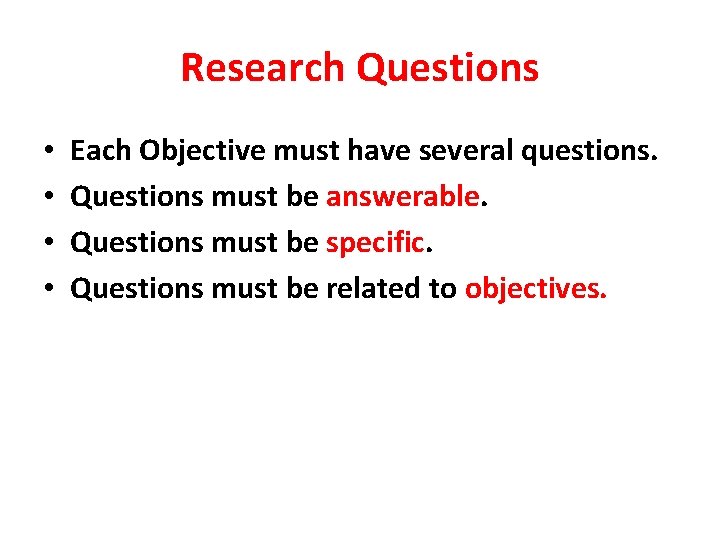 Research Questions

• Each Objective must have several questions.
• Questions must be answerable.
• Questions must be specific.
• Questions must be related to objectives.